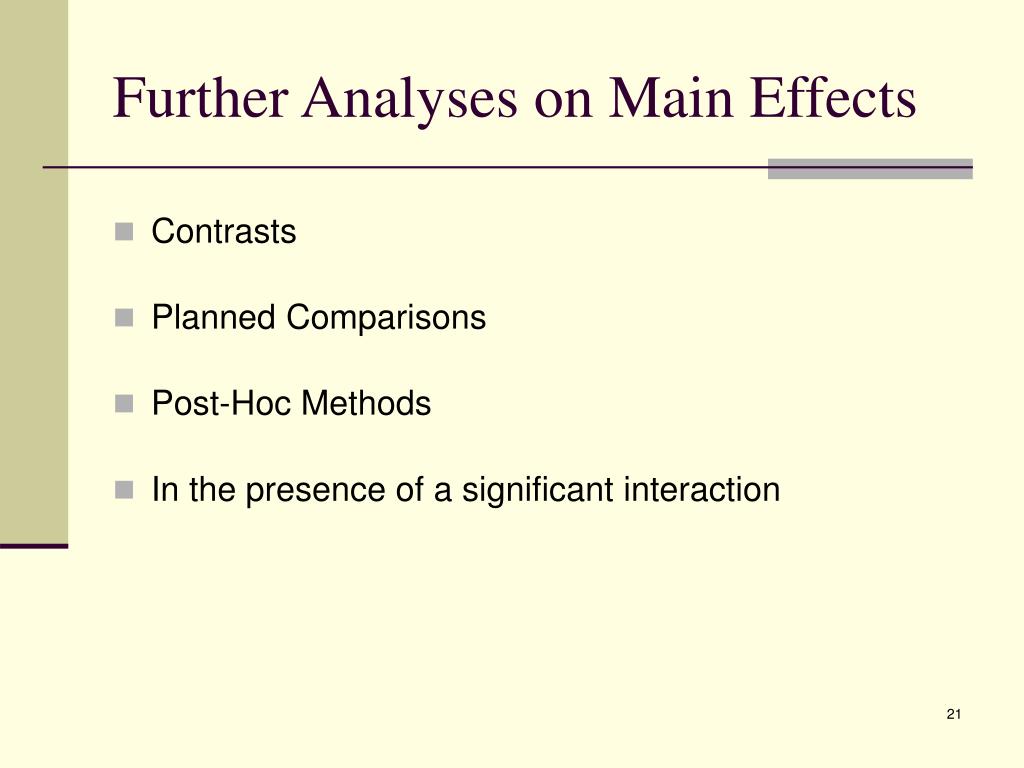 Further Analyses on Main Effects

Contrasts

Planned Comparisons

Post-Hoc Methods

In the presence of a significant interaction

21